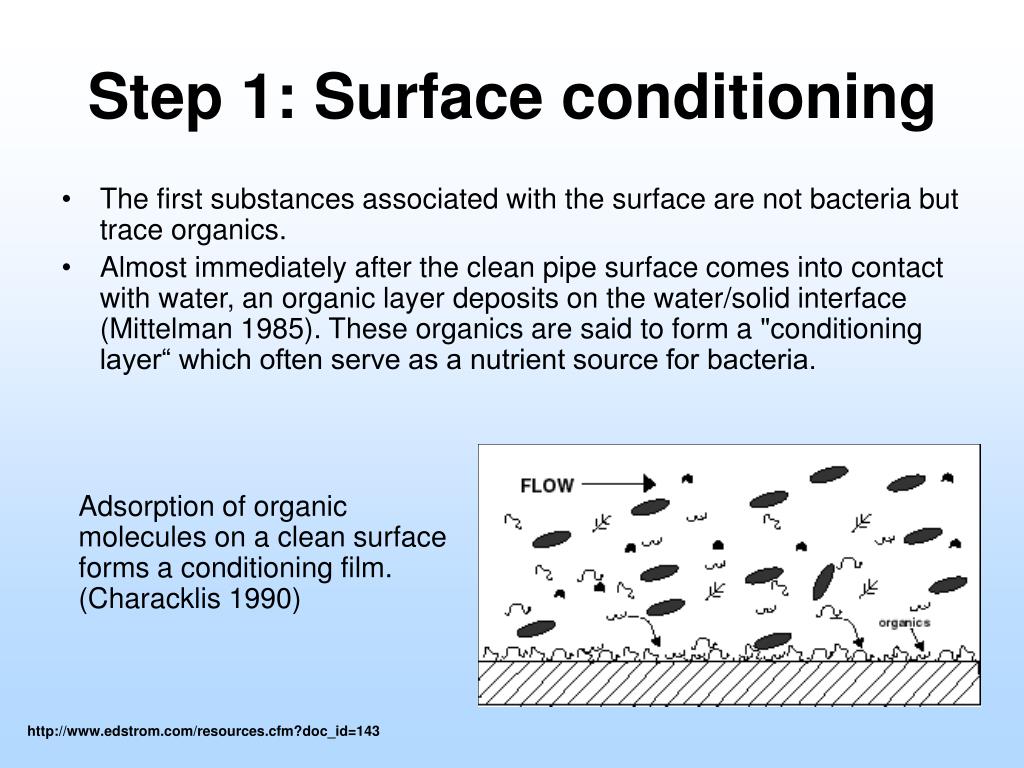 Step 1: Surface conditioning

• The first substances associated with the surface are not bacteria but trace organics.
• Almost immediately after the clean pipe surface comes into contact with water, an organic layer deposits on the water/solid interface (Mittelman 1985). These organics are said to form a "conditioning layer“ which often serve as a nutrient source for bacteria.

Adsorption of organic molecules on a clean surface forms a conditioning film. (Characklis 1990)

FLOW

organics

http://www.edstrom.com/resources.cfm?doc_id=143